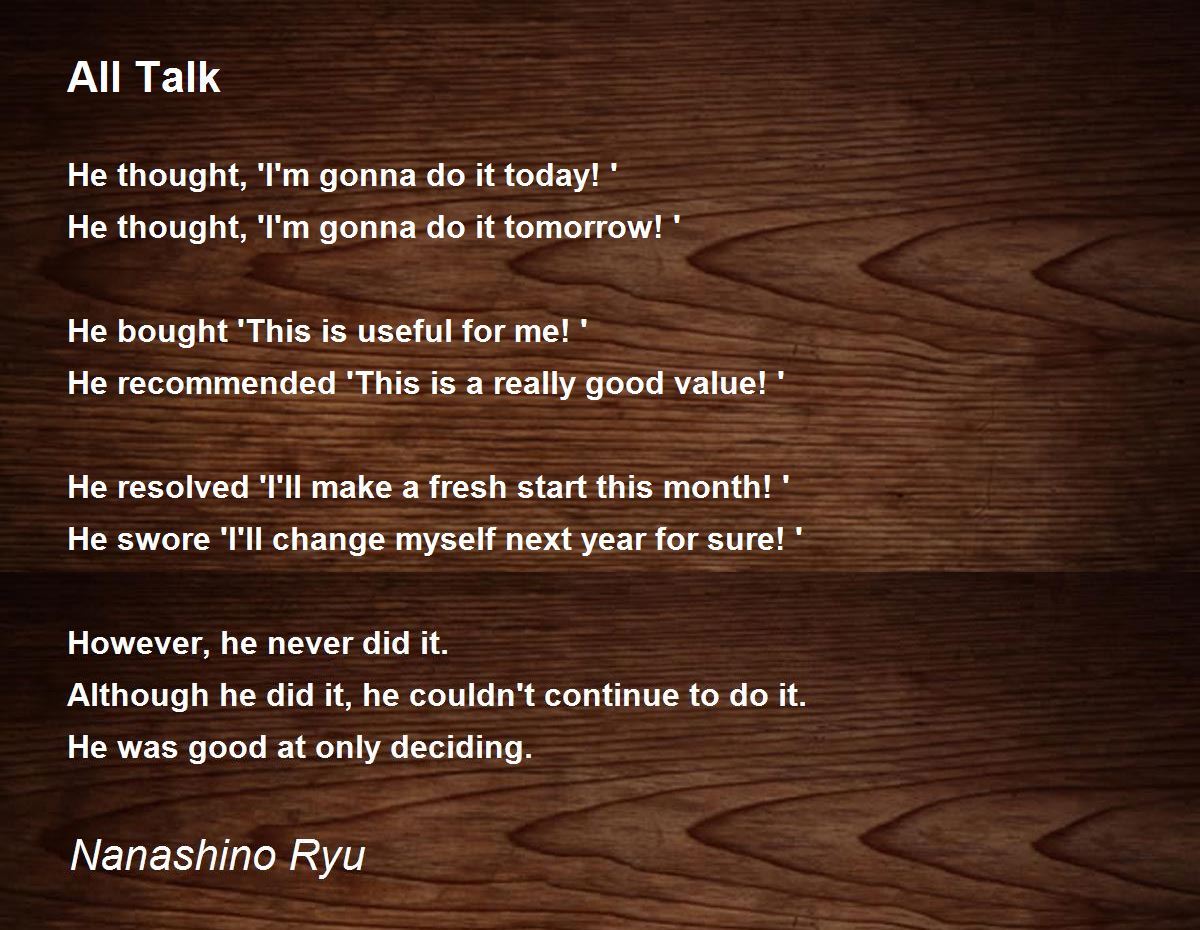 All Talk

He thought, 'I'm gonna do it today! '
He thought, 'I'm gonna do it tomorrow! '

He bought 'This is useful for me! '
He recommended 'This is a really good value! '

He resolved 'I'll make a fresh start this month! '
He swore 'I'll change myself next year for sure! '

However, he never did it.
Although he did it, he couldn't continue to do it.
He was good at only deciding.

Nanashino Ryu